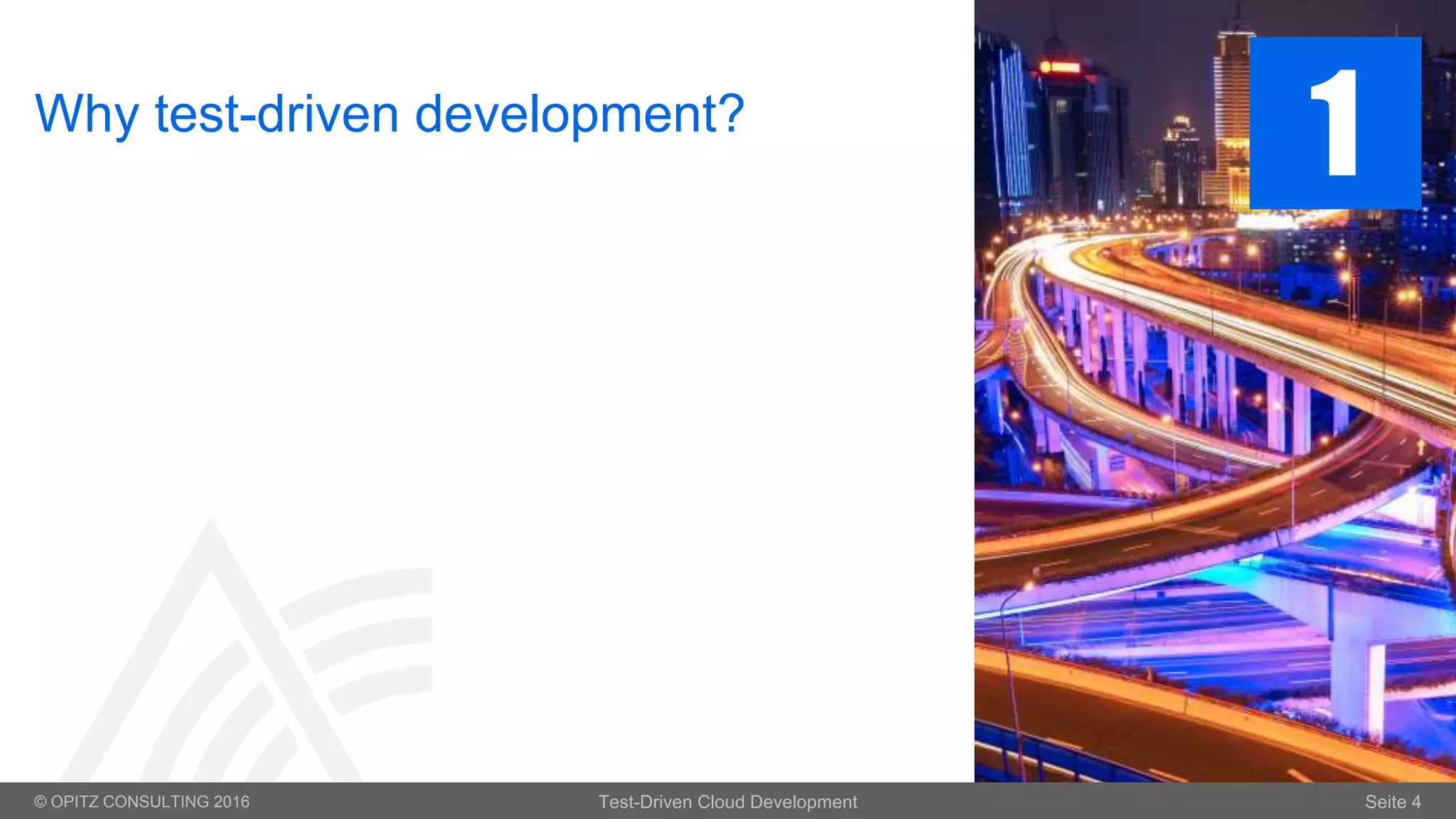 Why test-driven development?

1

© OPITZ CONSULTING 2016

Test-Driven Cloud Development

Seite 4